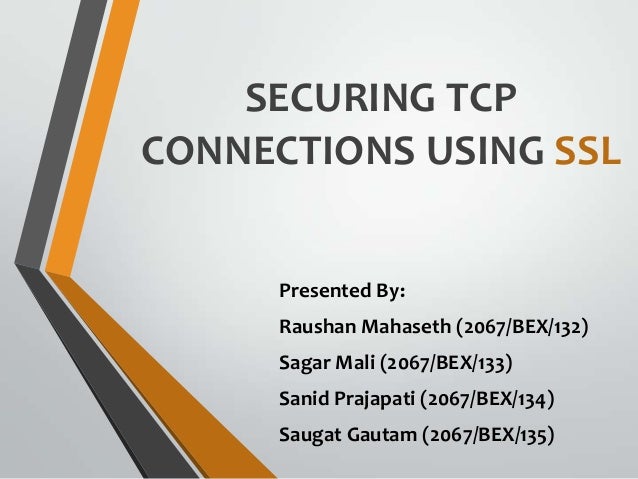 SECURING TCP CONNECTIONS USING SSL

Presented By:

Raushan Mahaseth (2067/BEX/132)

Sagar Mali (2067/BEX/133)

Sanid Prajapati (2067/BEX/134)

Saugat Gautam (2067/BEX/135)